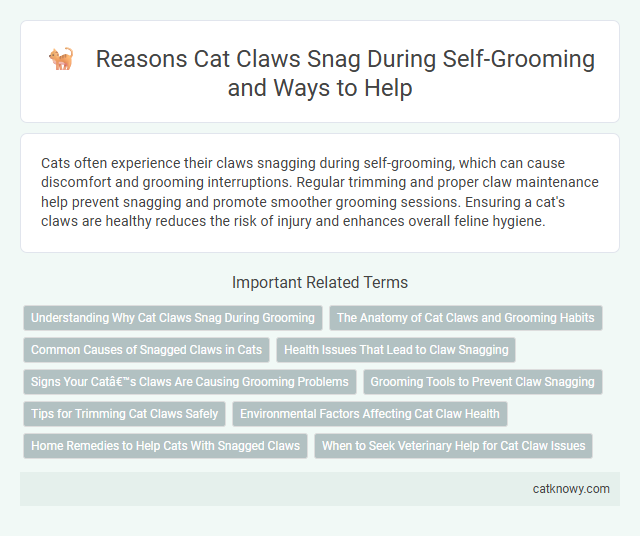 Reasons Cat Claws Snag During Self-Grooming and Ways to Help

Cats often experience their claws snagging during self-grooming, which can cause discomfort and grooming interruptions. Regular trimming and proper claw maintenance help prevent snagging and promote smoother grooming sessions. Ensuring a cat's claws are healthy reduces the risk of injury and enhances overall feline hygiene.

Important Related Terms

Understanding Why Cat Claws Snag During Grooming

The Anatomy of Cat Claws and Grooming Habits

Common Causes of Snagged Claws in Cats

Health Issues That Lead to Claw Snagging

Signs Your Catâ€™s Claws Are Causing Grooming Problems

Grooming Tools to Prevent Claw Snagging

Tips for Trimming Cat Claws Safely

Environmental Factors Affecting Cat Claw Health

Home Remedies to Help Cats With Snagged Claws

When to Seek Veterinary Help for Cat Claw Issues

catknowy.com